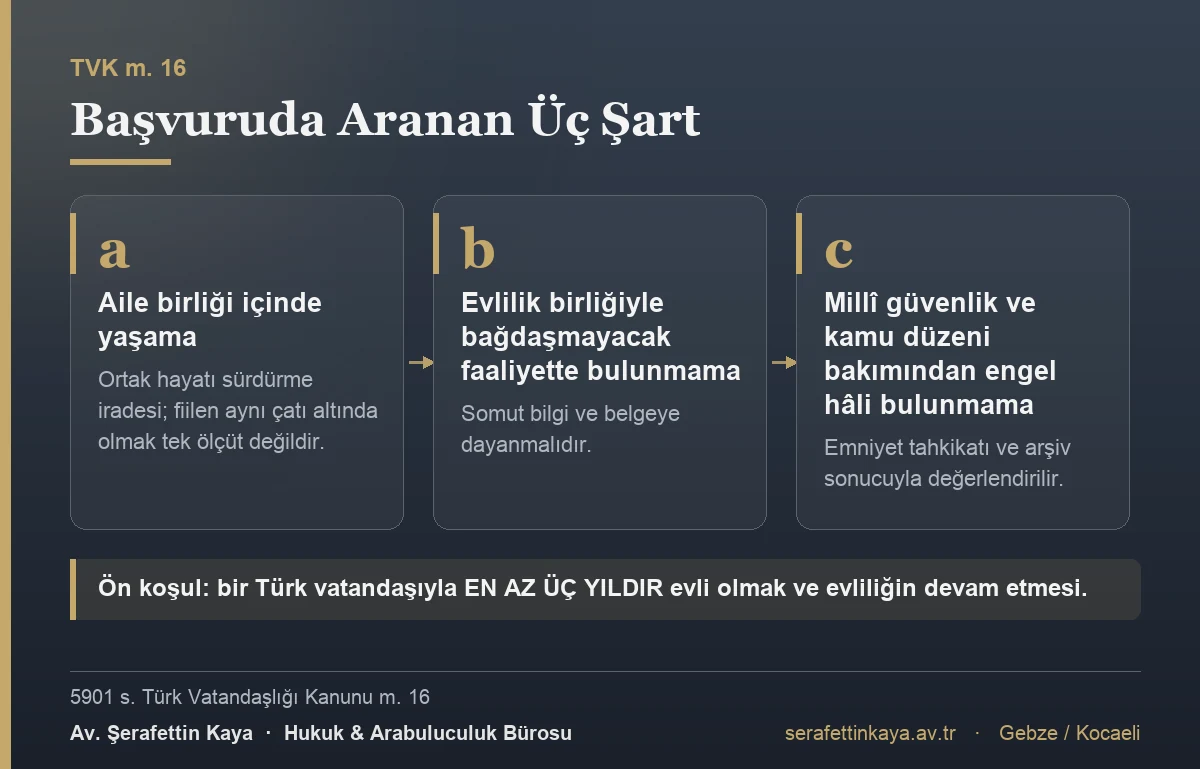 TVK m. 16

Başvuruda Aranan Üç Şart

a

Aile birliği içinde yaşama

Ortak hayatı sürdürme iradesi; fiilen aynı çatı altında olmak tek ölçüt değildir.

b

Evlilik birliğiyle bağdaşmayacak faaliyette bulunmama

Somut bilgi ve belgeye dayanmalıdır.

c

Millî güvenlik ve kamu düzeni bakımından engel hâli bulunmama

Emniyet tahkikatı ve arşiv sonucuyla değerlendirilir.

Ön koşul: bir Türk vatandaşıyla EN AZ ÜÇ YILDIR evli olmak ve evliliğin devam etmesi.

5901 s. Türk Vatandaşlığı Kanunu m. 16

Av. Şerafettin Kaya · Hukuk & Arabuluculuk Bürosu

serafettinkaya.av.tr · Gebze / Kocaeli